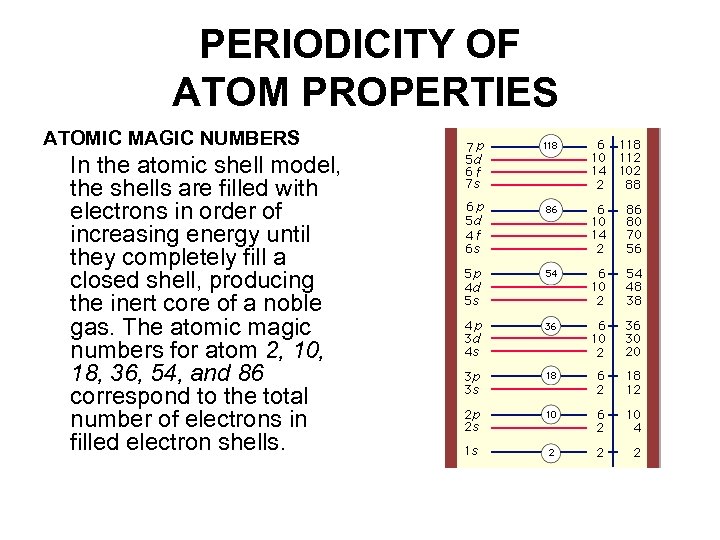 PERIODICITY OF ATOM PROPERTIES

ATOMIC MAGIC NUMBERS

In the atomic shell model, the shells are filled with electrons in order of increasing energy until they completely fill a closed shell, producing the inert core of a noble gas. The atomic magic numbers for atom 2, 10, 18, 36, 54, and 86 correspond to the total number of electrons in filled electron shells.

7p 118 6 118
5d 10 112
6f 14 102
7s 2 88

6p 86 6 86
5d 10 80
4f 14 70
6s 2 56

5p 54 6 54
4d 10 48
5s 2 38

4p 36 6 36
3d 10 30
4s 2 20

3p 18 6 18
3s 2 12

2p 10 6 10
2s 2 4

1s 2 2 2